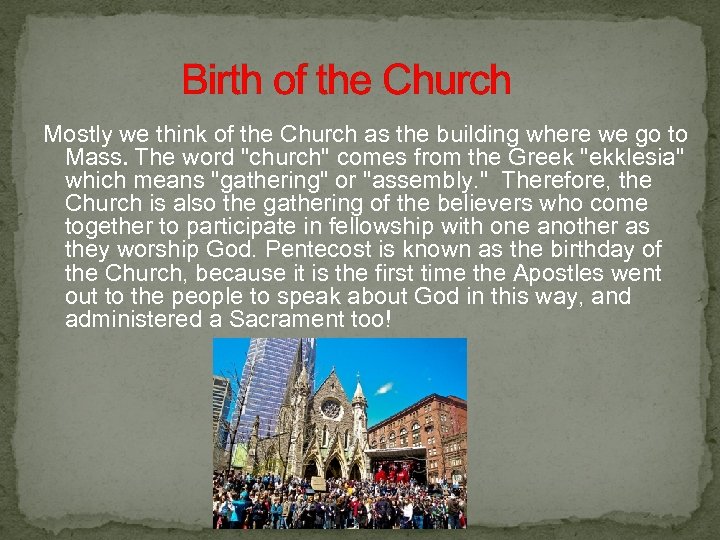 Birth of the Church

Mostly we think of the Church as the building where we go to Mass. The word "church" comes from the Greek "ekklesia" which means "gathering" or "assembly." Therefore, the Church is also the gathering of the believers who come together to participate in fellowship with one another as they worship God. Pentecost is known as the birthday of the Church, because it is the first time the Apostles went out to the people to speak about God in this way, and administered a Sacrament too!